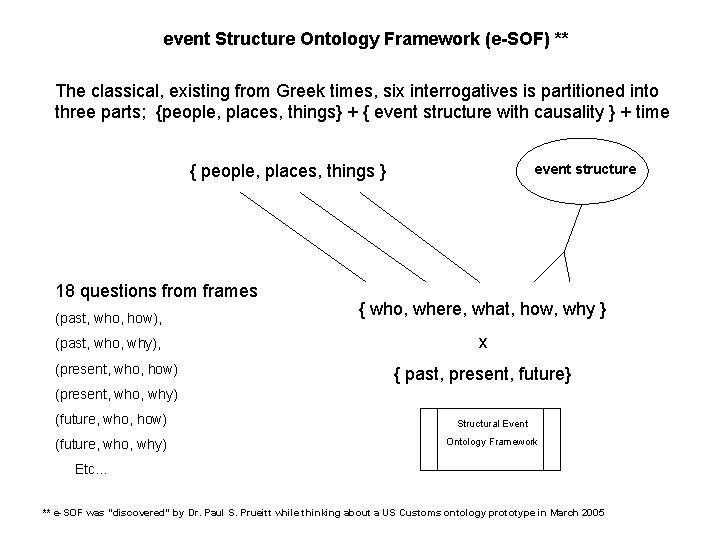 event Structure Ontology Framework (e-SOF) **

The classical, existing from Greek times, six interrogatives is partitioned into three parts; {people, places, things} + { event structure with causality } + time

{ people, places, things }

event structure

18 questions from frames

(past, who, how),

(past, who, why),

(present, who, how)

(present, who, why)

(future, who, how)

(future, who, why)

Etc...

{ who, where, what, how, why }

x

{ past, present, future}

Structural Event Ontology Framework

** e-SOF was "discovered" by Dr. Paul S. Prueitt while thinking about a US Customs ontology prototype in March 2005